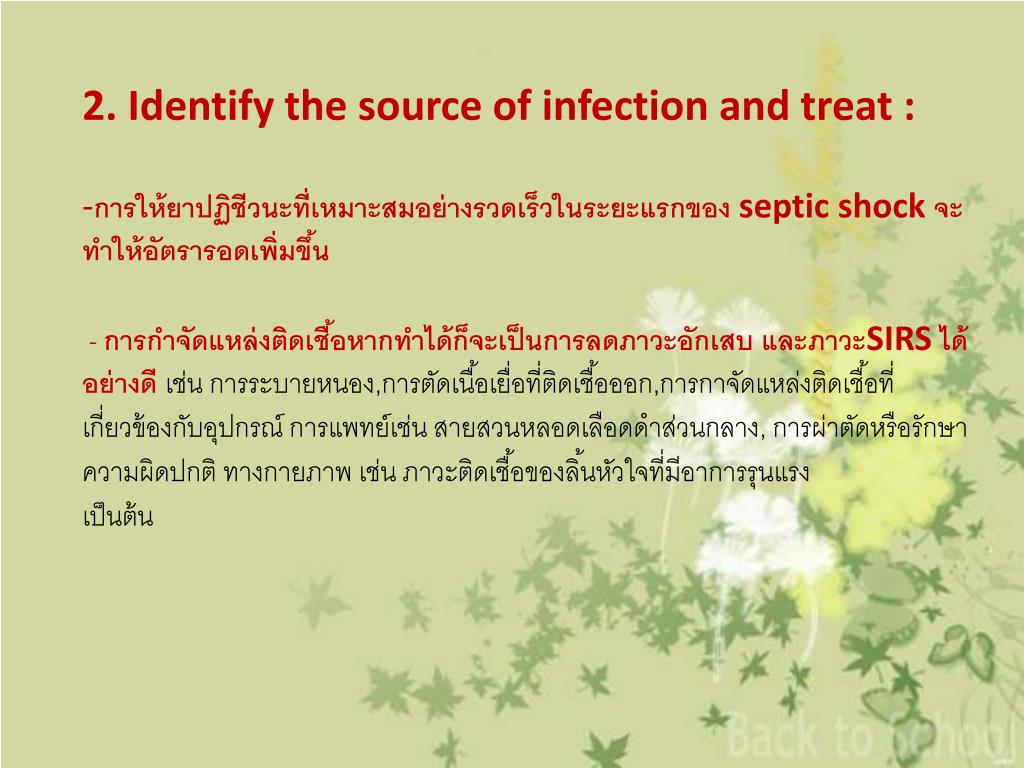 2. Identify the source of infection and treat :

-การให้ยาปฏิชีวนะที่เหมาะสมอย่างรวดเร็วในระยะแรกของ septic shock จะทำให้อัตรารอดเพิ่มขึ้น

- การกำจัดแหล่งติดเชื้อหากทำได้ก็จะเป็นการลดภาวะอักเสบ และภาวะSIRS ได้อย่างดี เช่น การระบายหนอง,การตัดเนื้อเยื่อที่ติดเชื้อออก,การกาจัดแหล่งติดเชื้อที่เกี่ยวข้องกับอุปกรณ์ การแพทย์เช่น สายสวนหลอดเลือดดำส่วนกลาง, การผ่าตัดหรือรักษาความผิดปกติ ทางกายภาพ เช่น ภาวะติดเชื้อของลิ้นหัวใจที่มีอาการรุนแรง เป็นต้น

Back to School